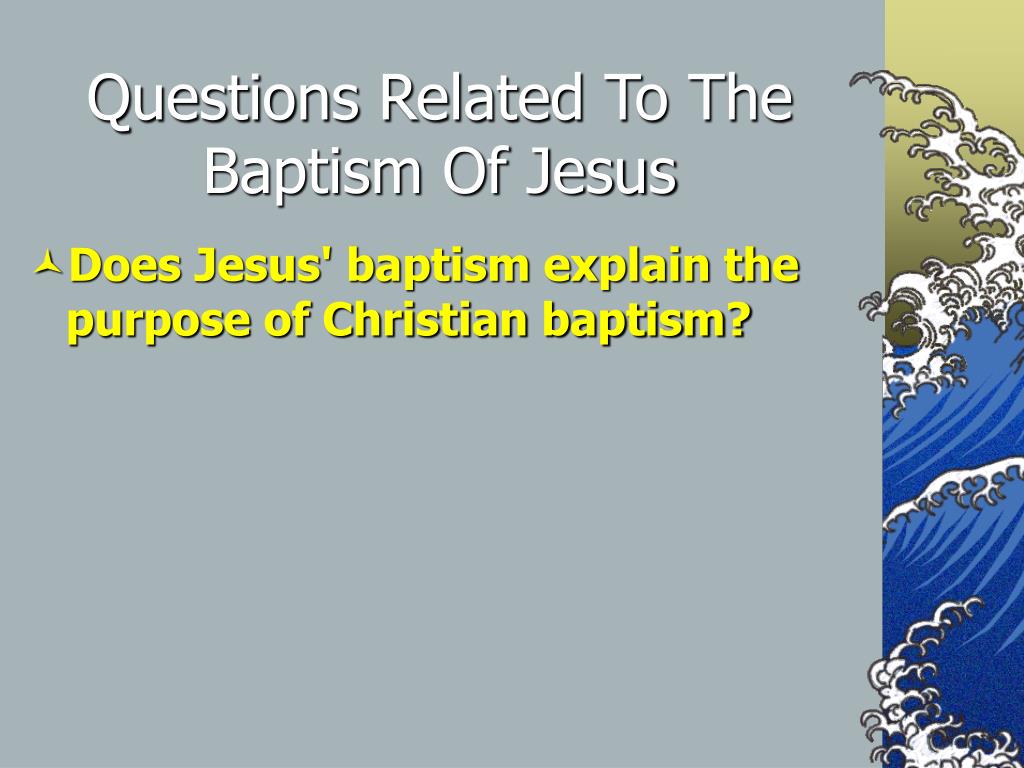 Questions Related To The Baptism Of Jesus

Does Jesus' baptism explain the purpose of Christian baptism?